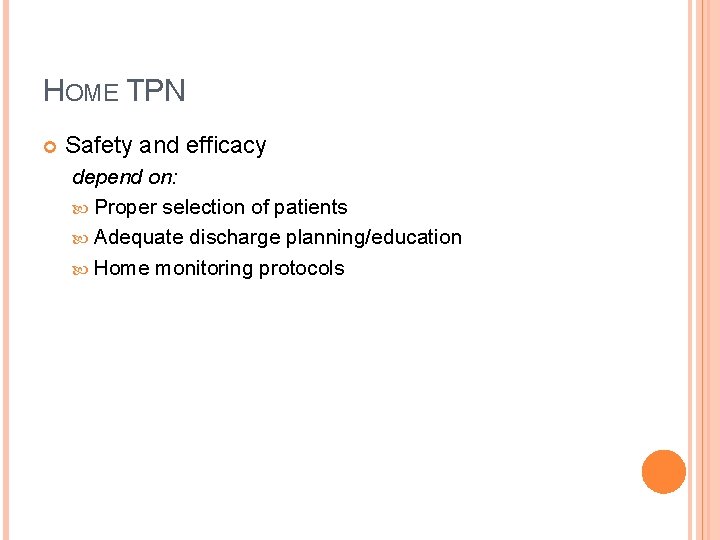 HOME TPN

Safety and efficacy
depend on:
Proper selection of patients
Adequate discharge planning/education
Home monitoring protocols